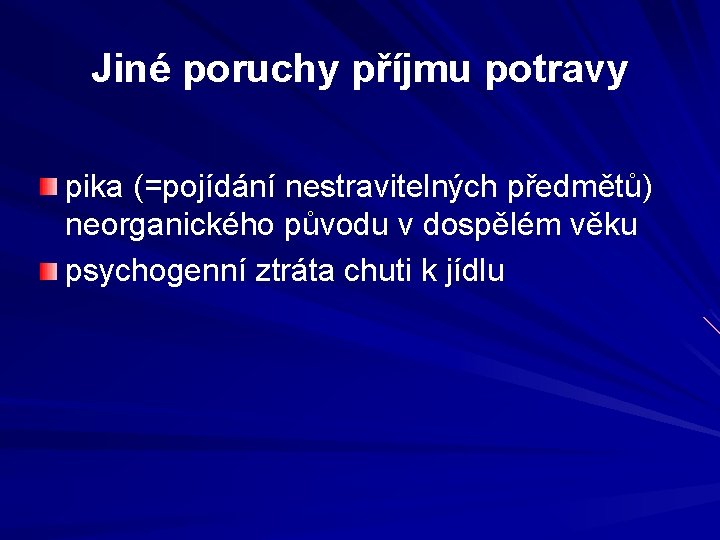 Jiné poruchy příjmu potravy

pika (=pojídání nestravitelných předmětů) neorganického původu v dospělém věku

psychogenní ztráta chuti k jídlu